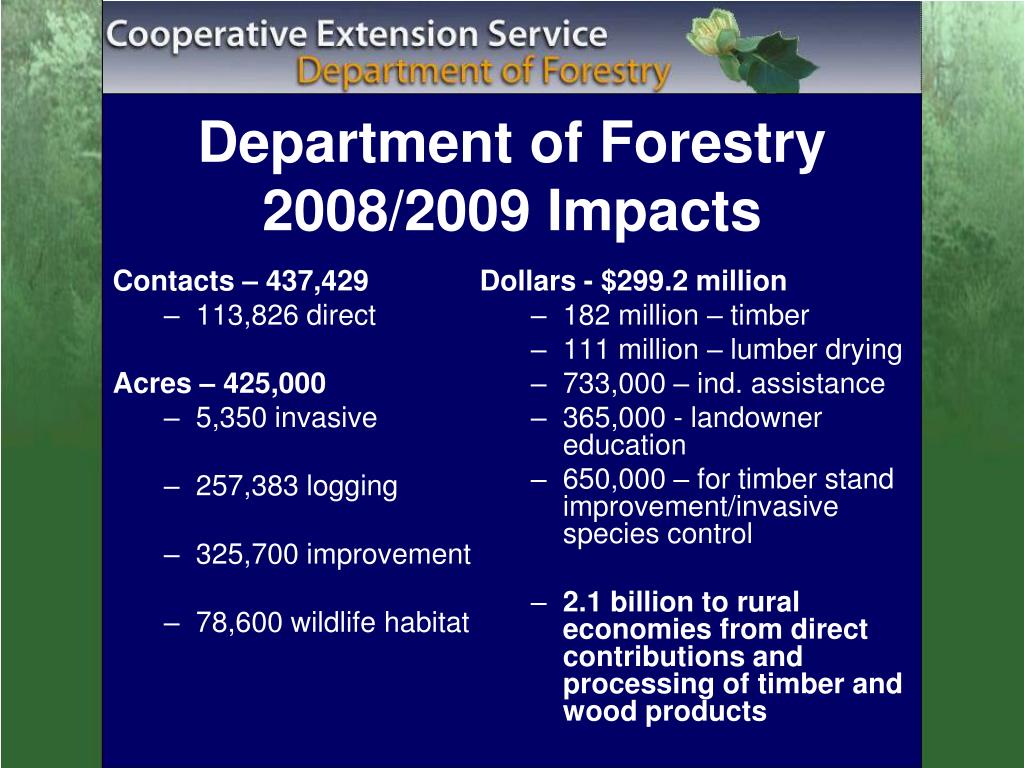 Cooperative Extension Service
Department of Forestry

Department of Forestry 2008/2009 Impacts

Contacts – 437,429
– 113,826 direct

Acres – 425,000
– 5,350 invasive

– 257,383 logging

– 325,700 improvement

– 78,600 wildlife habitat

Dollars - $299.2 million
– 182 million – timber
– 111 million – lumber drying
– 733,000 – ind. assistance
– 365,000 - landowner education
– 650,000 – for timber stand improvement/invasive species control

– 2.1 billion to rural economies from direct contributions and processing of timber and wood products